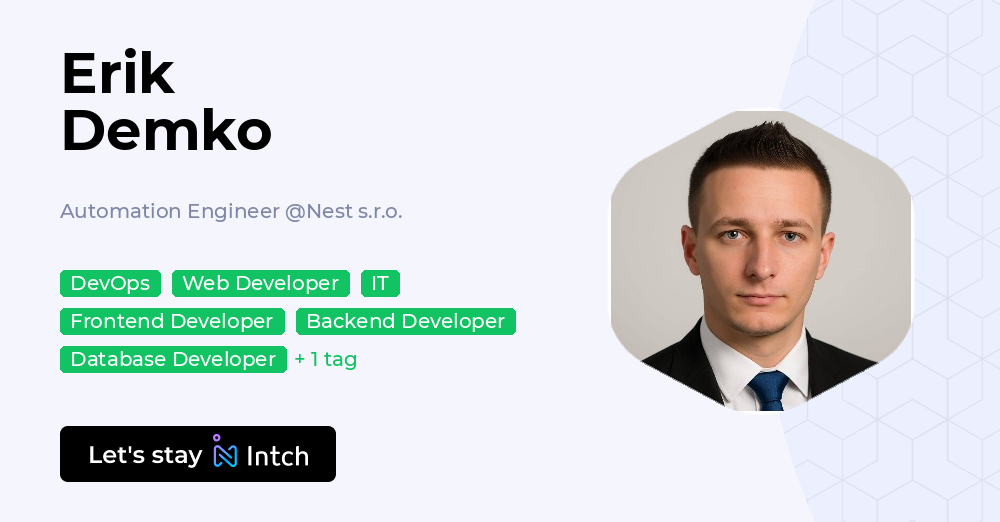 Erik
Demko

Automation Engineer @Nest s.r.o.

DevOps
Web Developer
IT
Frontend Developer
Backend Developer
Database Developer
+ 1 tag

Let's stay Intch